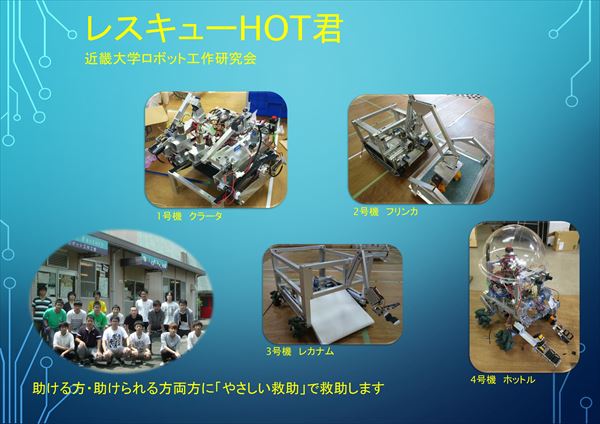 レスキューHOT君

近畿大学ロボット工作研究会

1号機　クラータ

2号機　フリンカ

3号機　レカナム

4号機　ホットル

助ける方・助けられる方両方に「やさしい救助」で救助します